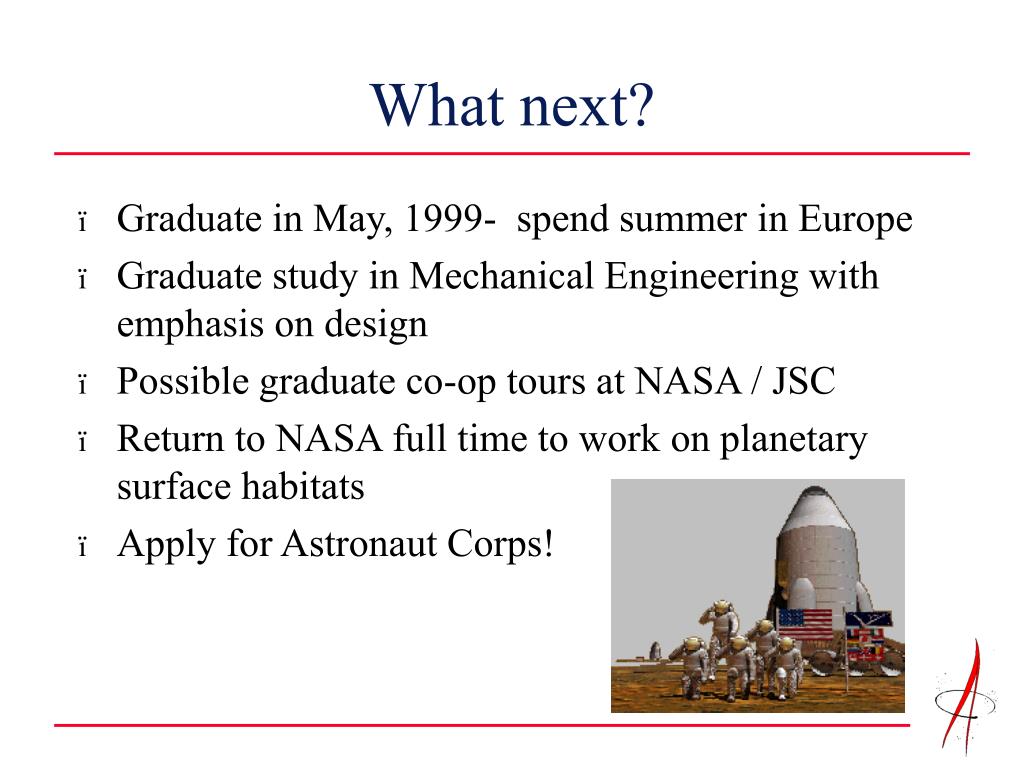 What next?

ï Graduate in May, 1999- spend summer in Europe
ï Graduate study in Mechanical Engineering with emphasis on design
ï Possible graduate co-op tours at NASA / JSC
ï Return to NASA full time to work on planetary surface habitats
ï Apply for Astronaut Corps!